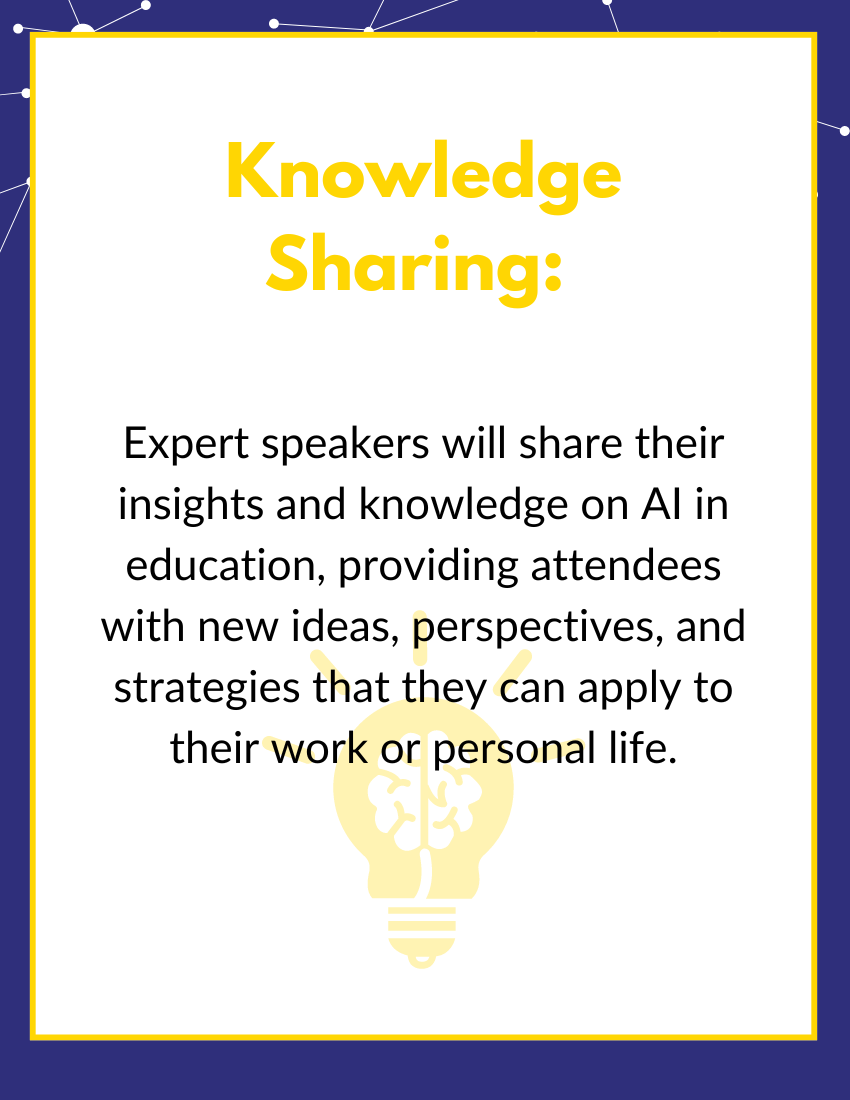 Knowledge Sharing:

Expert speakers will share their insights and knowledge on AI in education, providing attendees with new ideas, perspectives, and strategies that they can apply to their work or personal life.